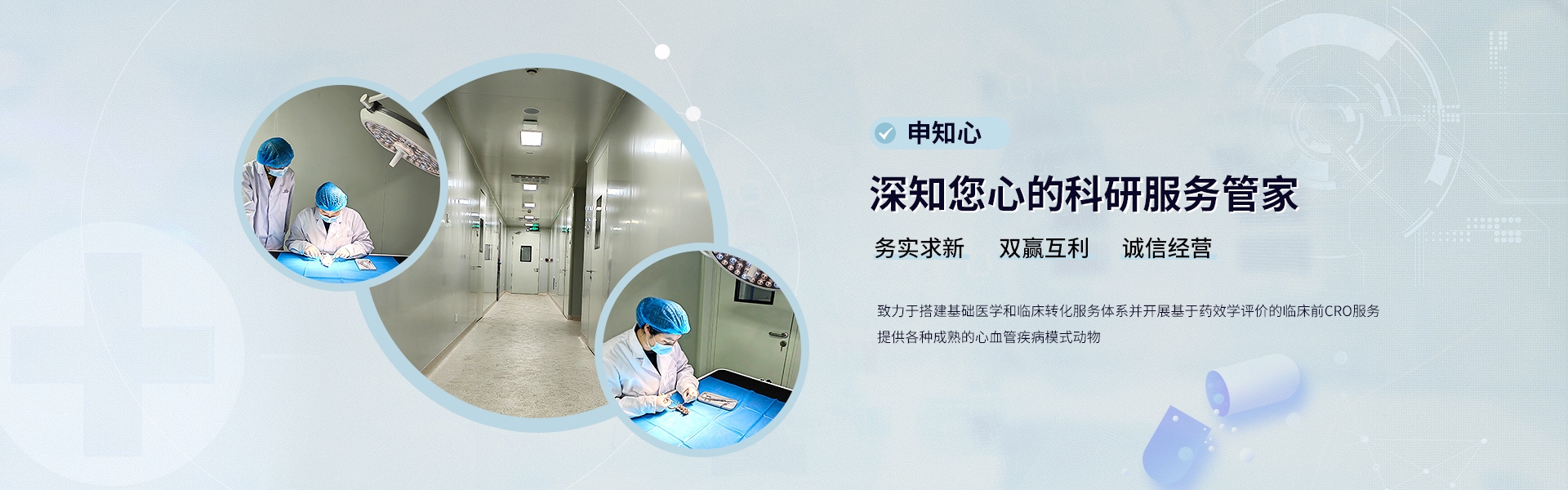 申知心

深知您心的科研服务管家

务实求新 双赢互利 诚信经营

致力于搭建基础医学和临床转化服务体系并开展基于药效学评价的临床前CRO服务
提供各种成熟的心血管疾病模式动物